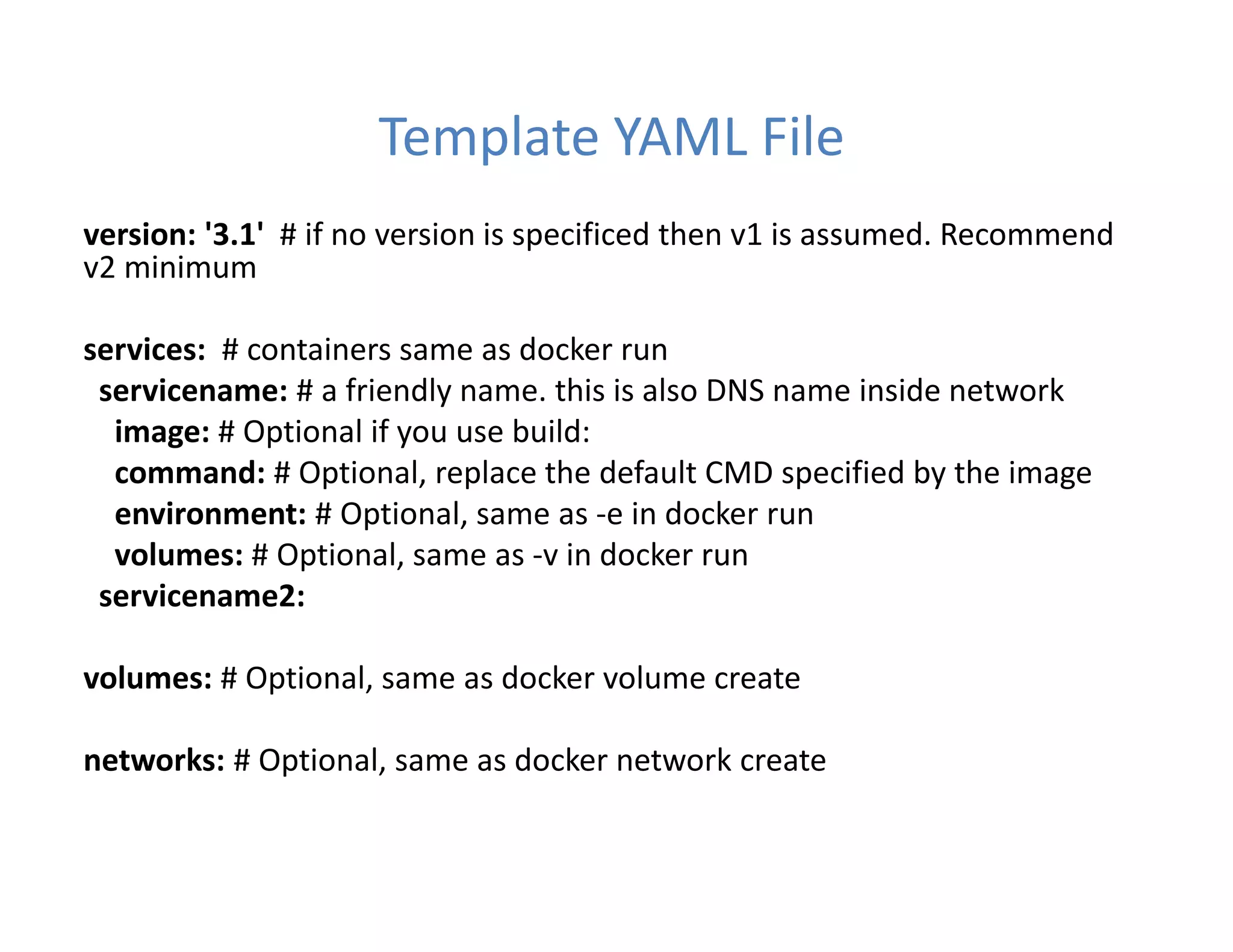 Template YAML File

version: '3.1' # if no version is specificed then v1 is assumed. Recommend v2 minimum

services: # containers same as docker run
servicename: # a friendly name. this is also DNS name inside network
image: # Optional if you use build:
command: # Optional, replace the default CMD specified by the image
environment: # Optional, same as -e in docker run
volumes: # Optional, same as -v in docker run
servicename2:

volumes: # Optional, same as docker volume create

networks: # Optional, same as docker network create